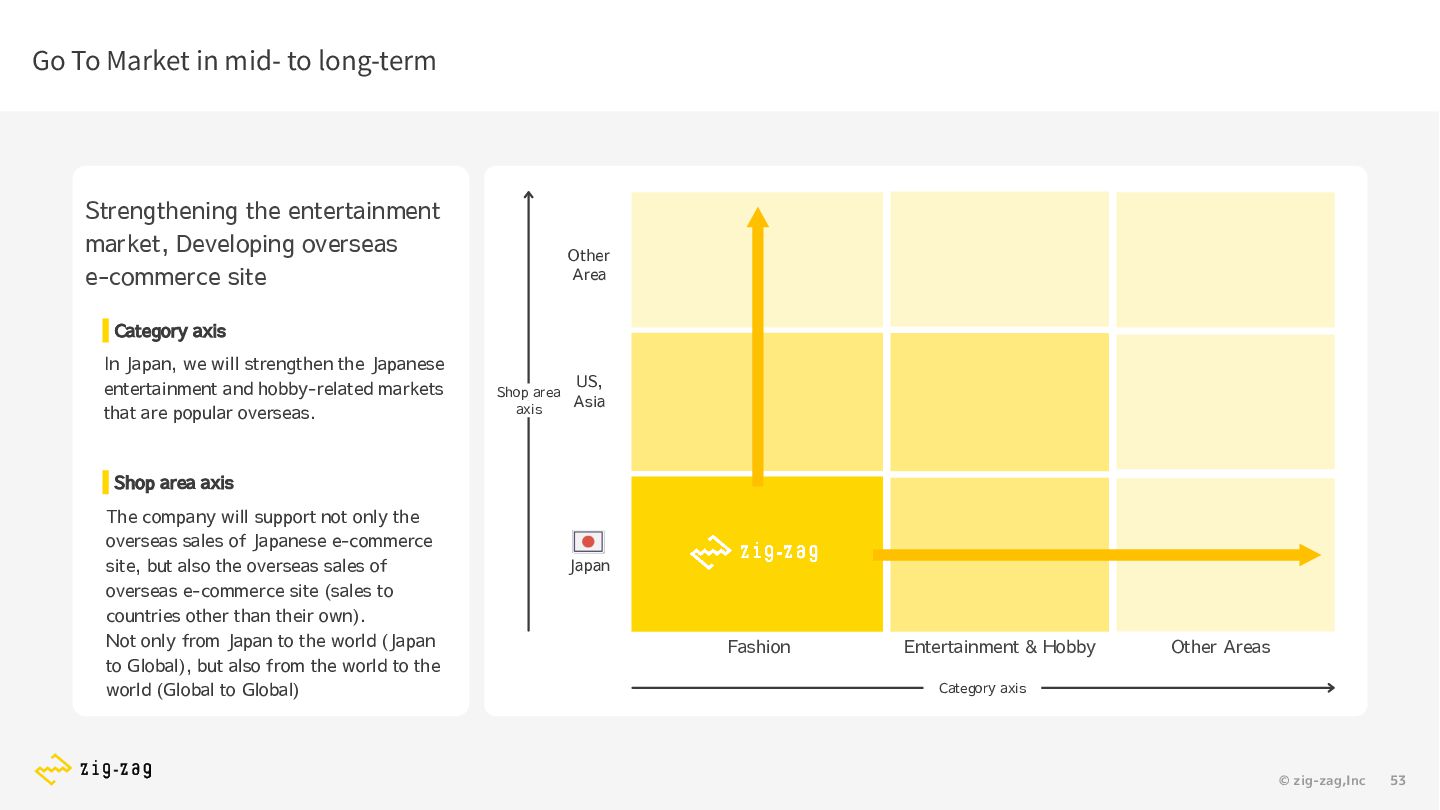 Go To Market in mid- to long-term

Strengthening the entertainment market, Developing overseas e-commerce site

Category axis

In Japan, we will strengthen the Japanese entertainment and hobby-related markets that are popular overseas.

Shop area axis

The company will support not only the overseas sales of Japanese e-commerce site, but also the overseas sales of overseas e-commerce site (sales to countries other than their own).
Not only from Japan to the world (Japan to Global), but also from the world to the world (Global to Global)

Shop area axis

Other Area

US, Asia

Japan

zig-zag

Fashion

Entertainment & Hobby

Other Areas

Category axis

zig-zag

© zig-zag,Inc 53